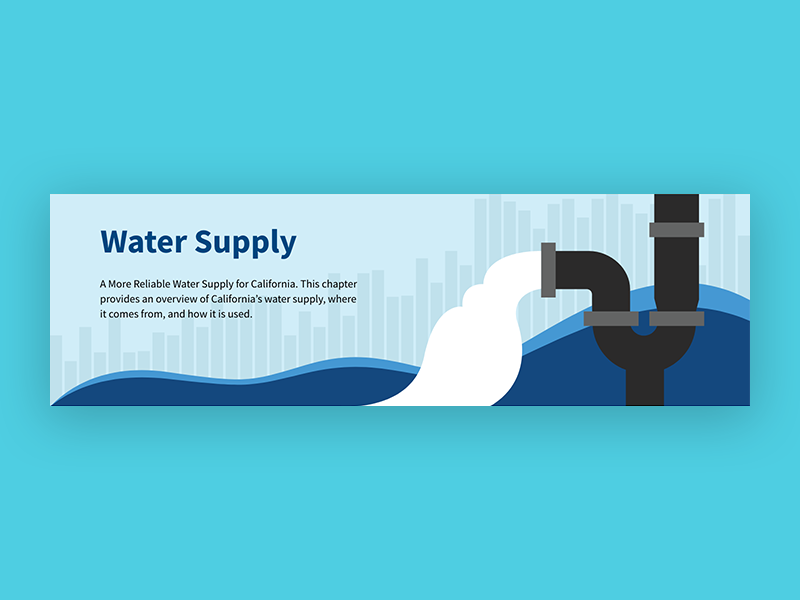 Water Supply

A More Reliable Water Supply for California. This chapter provides an overview of California's water supply, where it comes from, and how it is used.